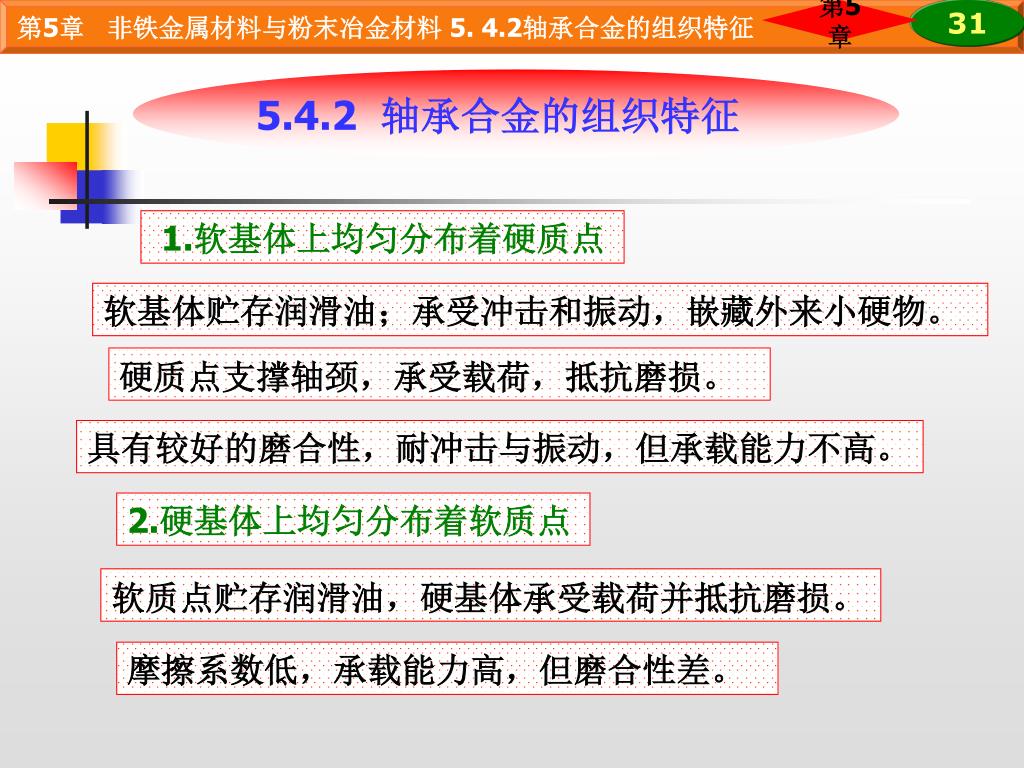 第5章　非铁金属材料与粉末冶金材料 5. 4.2轴承合金的组织特征

第5章

31

5.4.2 轴承合金的组织特征

1.软基体上均匀分布着硬质点

软基体贮存润滑油；承受冲击和振动，嵌藏外来小硬物。

硬质点支撑轴颈，承受载荷，抵抗磨损。

具有较好的磨合性，耐冲击与振动，但承载能力不高。

2.硬基体上均匀分布着软质点

软质点贮存润滑油，硬基体承受载荷并抵抗磨损。

摩擦系数低，承载能力高，但磨合性差。